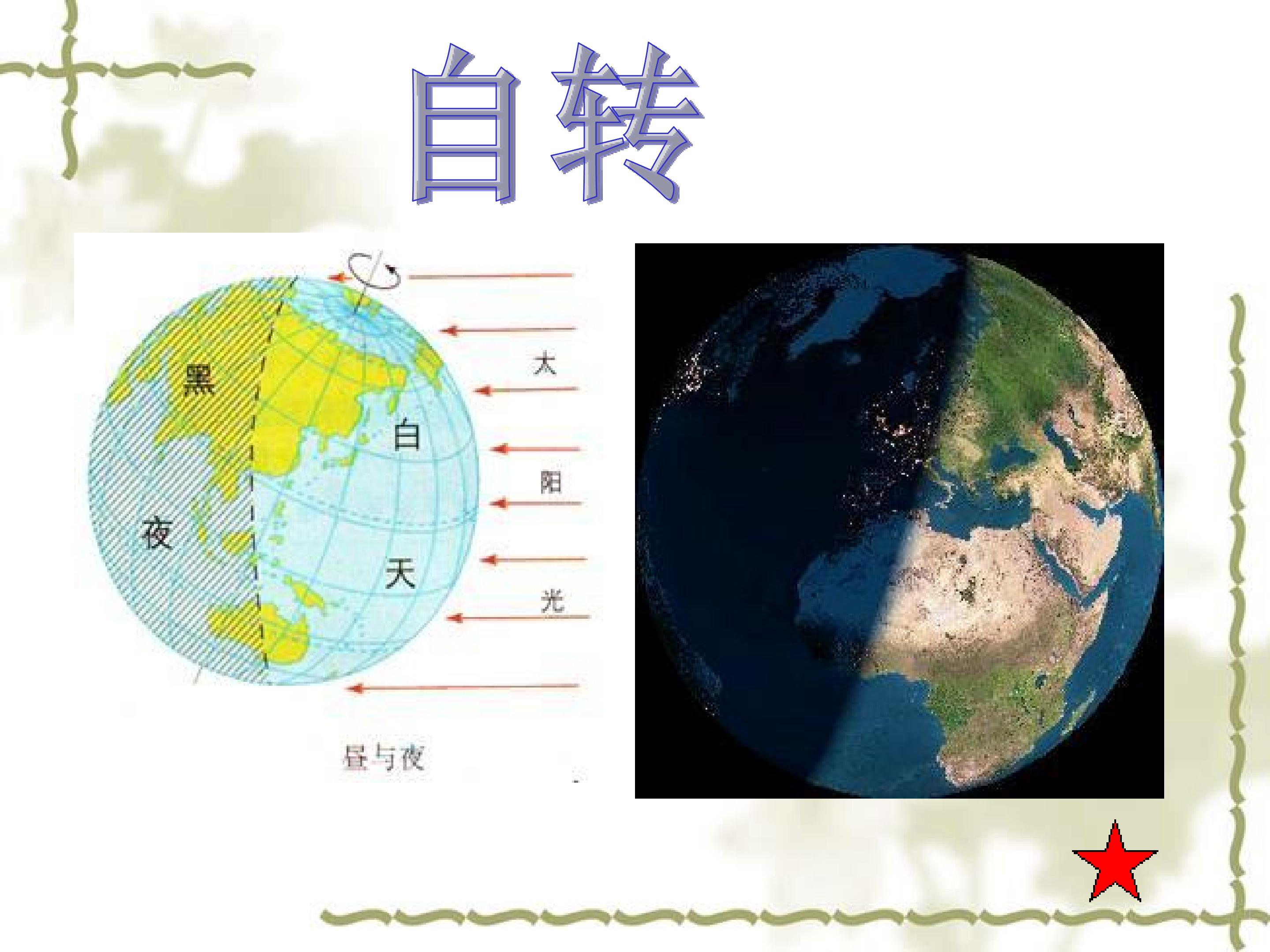 自转

黑
夜

白
天

太
阳
光

昼与夜